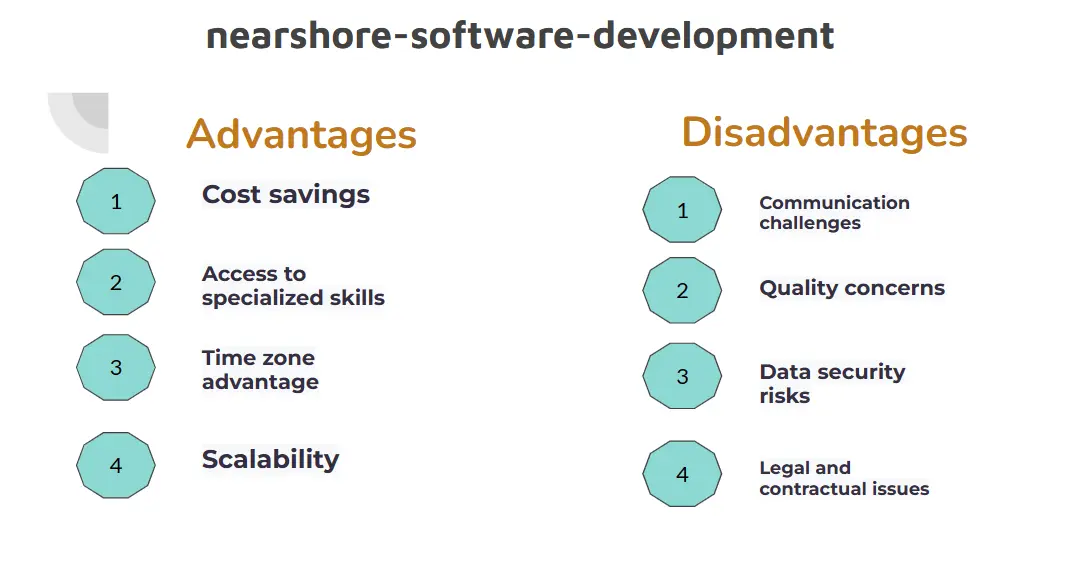 nearshore-software-development

Advantages

1 Cost savings

2 Access to specialized skills

3 Time zone advantage

4 Scalability

Disadvantages

1 Communication challenges

2 Quality concerns

3 Data security risks

4 Legal and contractual issues